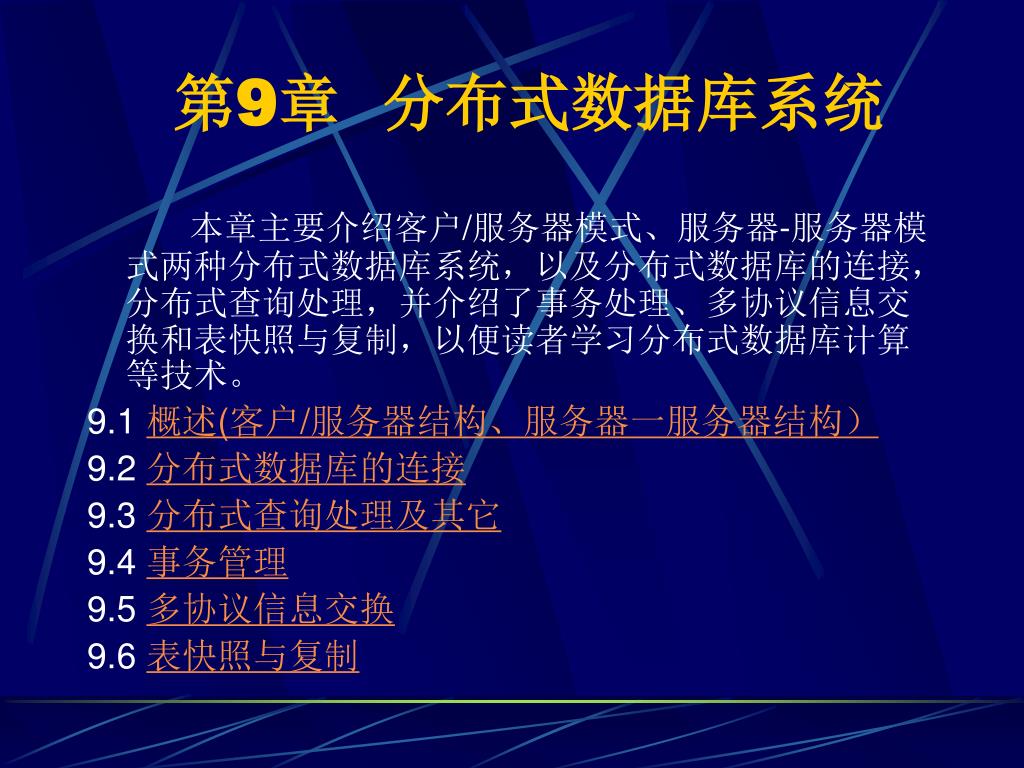 第9章 分布式数据库系统

本章主要介绍客户/服务器模式、服务器-服务器模式两种分布式数据库系统，以及分布式数据库的连接，分布式查询处理，并介绍了事务处理、多协议信息交换和表快照与复制，以便读者学习分布式数据库计算等技术。

9.1 概述(客户/服务器结构、服务器一服务器结构）
9.2 分布式数据库的连接
9.3 分布式查询处理及其它
9.4 事务管理
9.5 多协议信息交换
9.6 表快照与复制